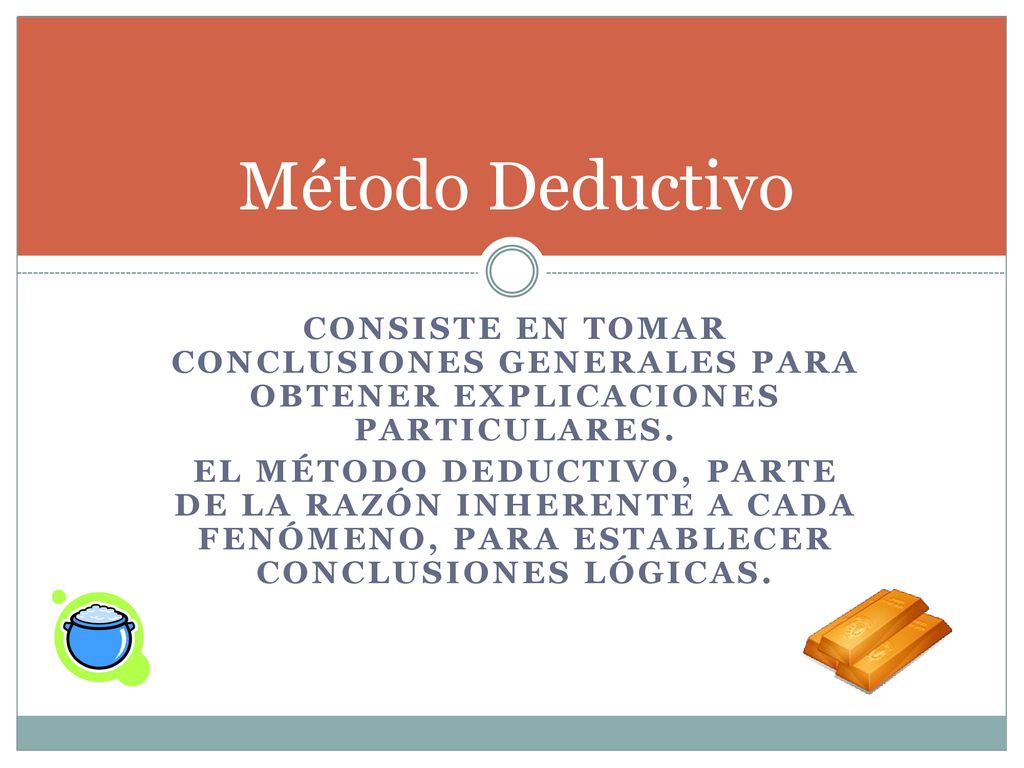 Método Deductivo

CONSISTE EN TOMAR CONCLUSIONES GENERALES PARA OBTENER EXPLICACIONES PARTICULARES.

EL MÉTODO DEDUCTIVO, PARTE DE LA RAZÓN INHERENTE A CADA FENÓMENO, PARA ESTABLECER CONCLUSIONES LÓGICAS.